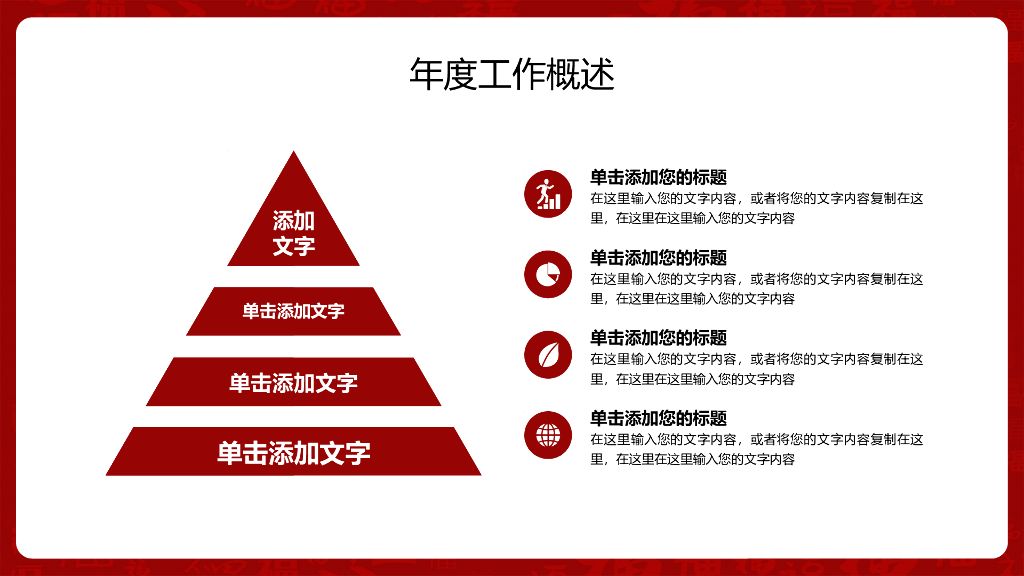 年度工作概述

添加文字

单击添加文字

单击添加文字

单击添加文字

单击添加您的标题
在这里输入您的文字内容，或者将您的文字内容复制在这里，在这里在这里输入您的文字内容

单击添加您的标题
在这里输入您的文字内容，或者将您的文字内容复制在这里，在这里在这里输入您的文字内容

单击添加您的标题
在这里输入您的文字内容，或者将您的文字内容复制在这里，在这里在这里输入您的文字内容

单击添加您的标题
在这里输入您的文字内容，或者将您的文字内容复制在这里，在这里在这里输入您的文字内容